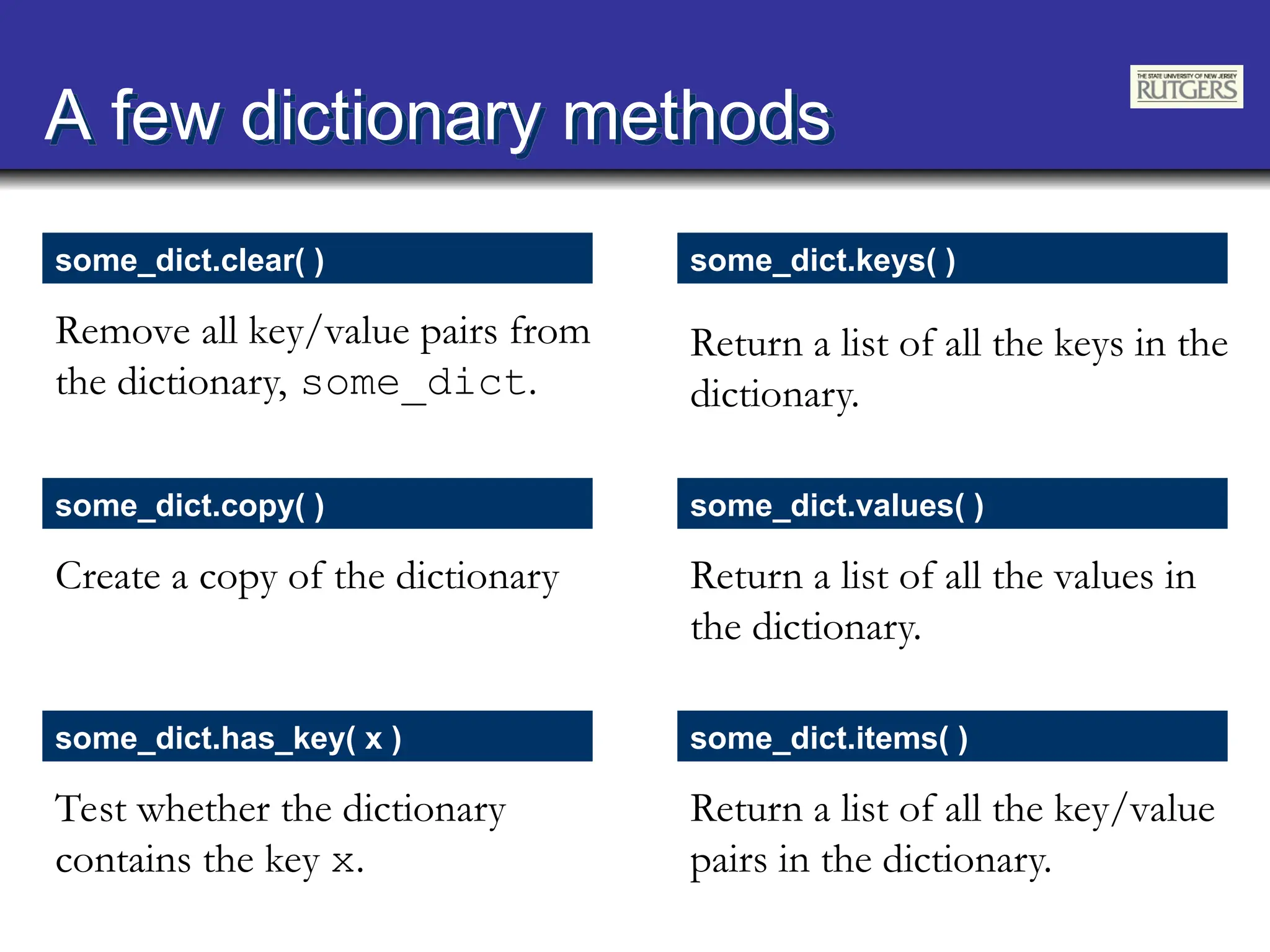 A few dictionary methods

THE STATE UNIVERSITY OF NEW JERSEY
RUTGERS

some_dict.clear( )

Remove all key/value pairs from the dictionary, some_dict.

some_dict.copy( )

Create a copy of the dictionary

some_dict.has_key( x )

Test whether the dictionary contains the key x.

some_dict.keys( )

Return a list of all the keys in the dictionary.

some_dict.values( )

Return a list of all the values in the dictionary.

some_dict.items( )

Return a list of all the key/value pairs in the dictionary.